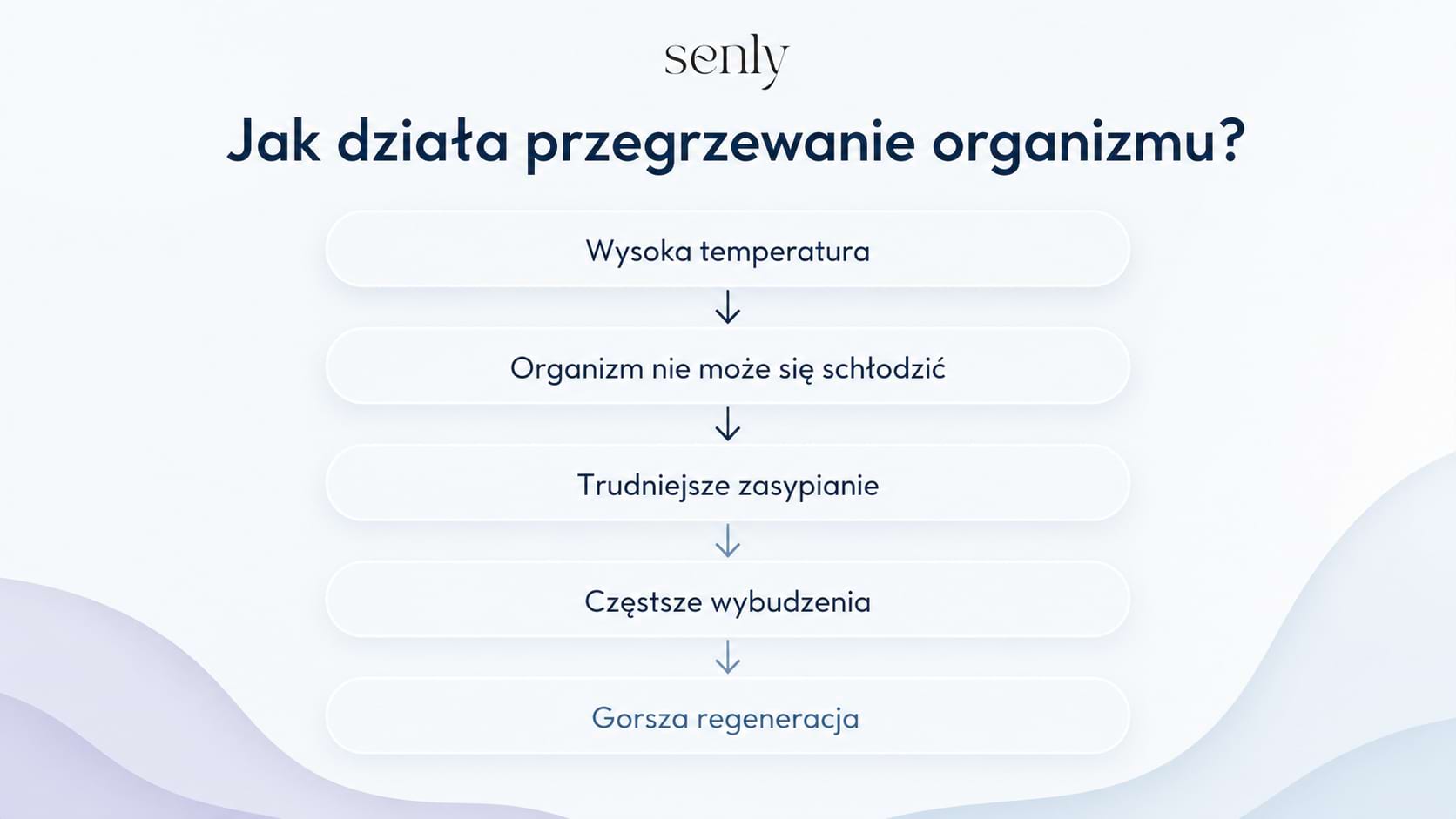 senly

Jak działa przegrzewanie organizmu?

Wysoka temperatura

↓

Organizm nie może się schłodzić

↓

Trudniejsze zasypianie

↓

Częstsze wybudzenia

↓

Gorsza regeneracja